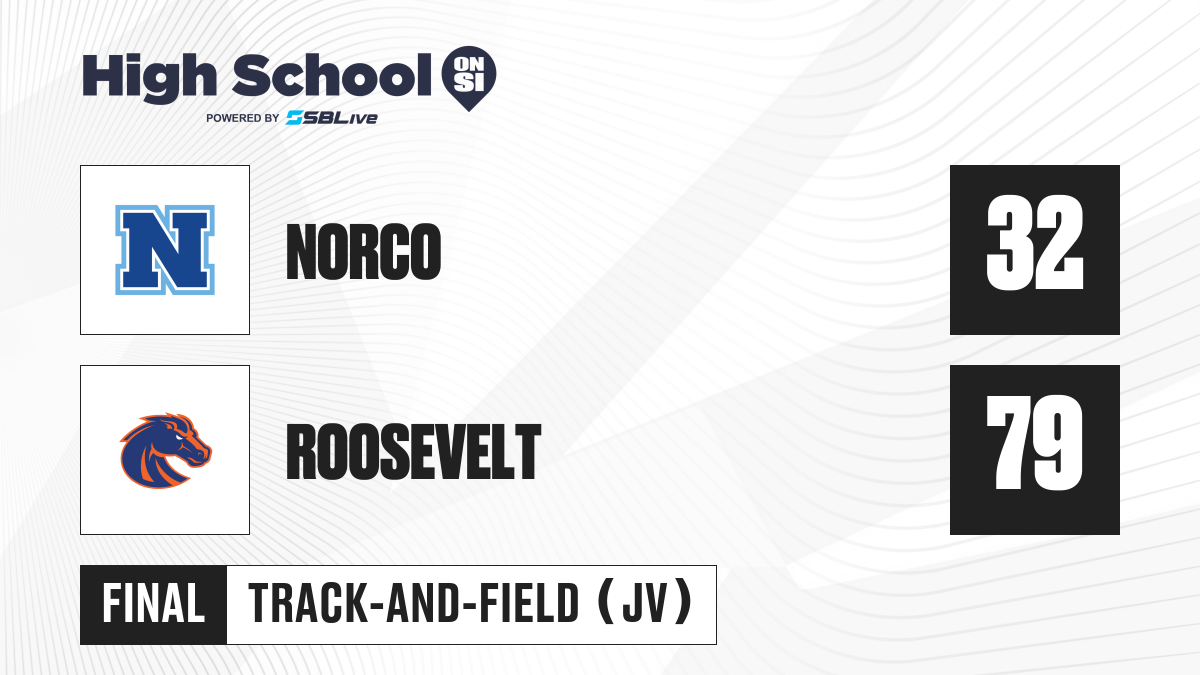 High School ON SI
POWERED BY SBLive

N

NORCO

32

ROOSEVELT

79

FINAL

TRACK-AND-FIELD (JV)